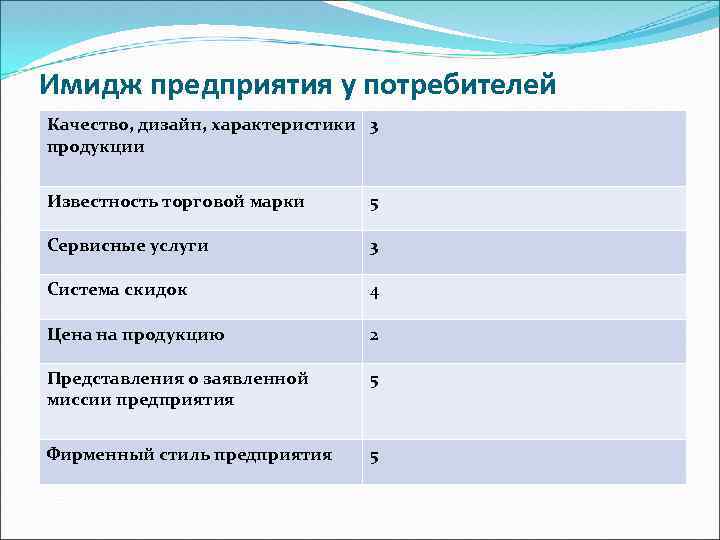 Имидж предприятия у потребителей

| Качество, дизайн, характеристики продукции | 3 |
|---|---|
| Известность торговой марки | 5 |
| Сервисные услуги | 3 |
| Система скидок | 4 |
| Цена на продукцию | 2 |
| Представления о заявленной миссии предприятия | 5 |
| Фирменный стиль предприятия | 5 |